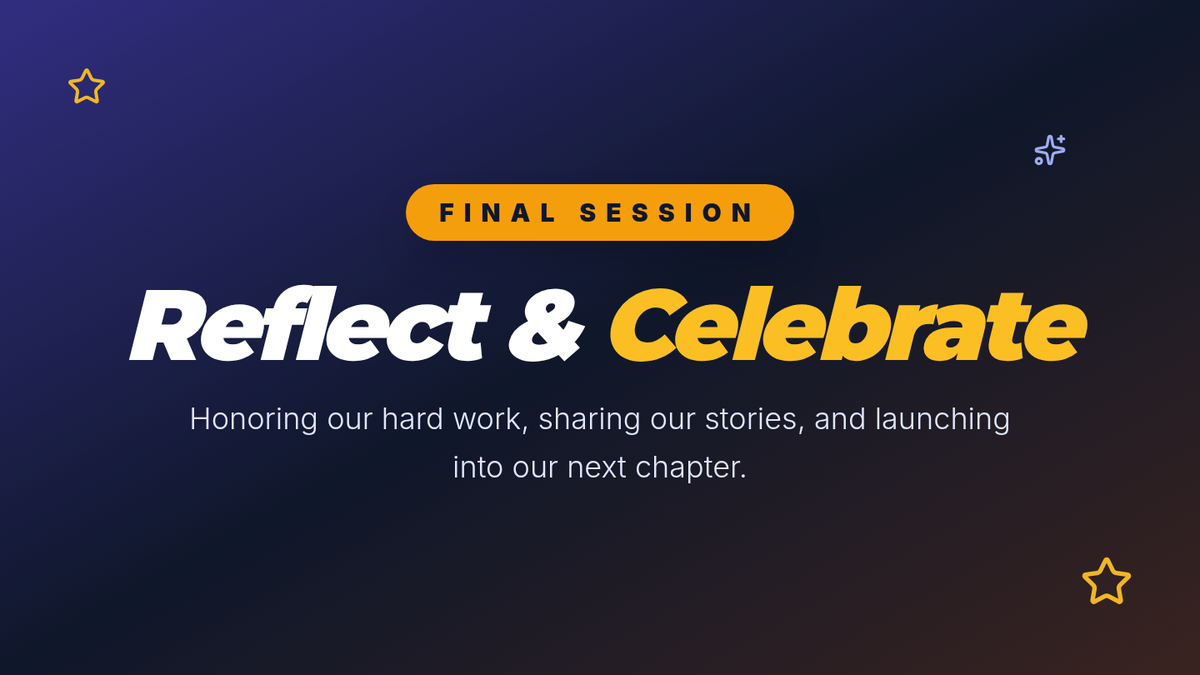 FINAL SESSION

Reflect & Celebrate

Honoring our hard work, sharing our stories, and launching into our next chapter.